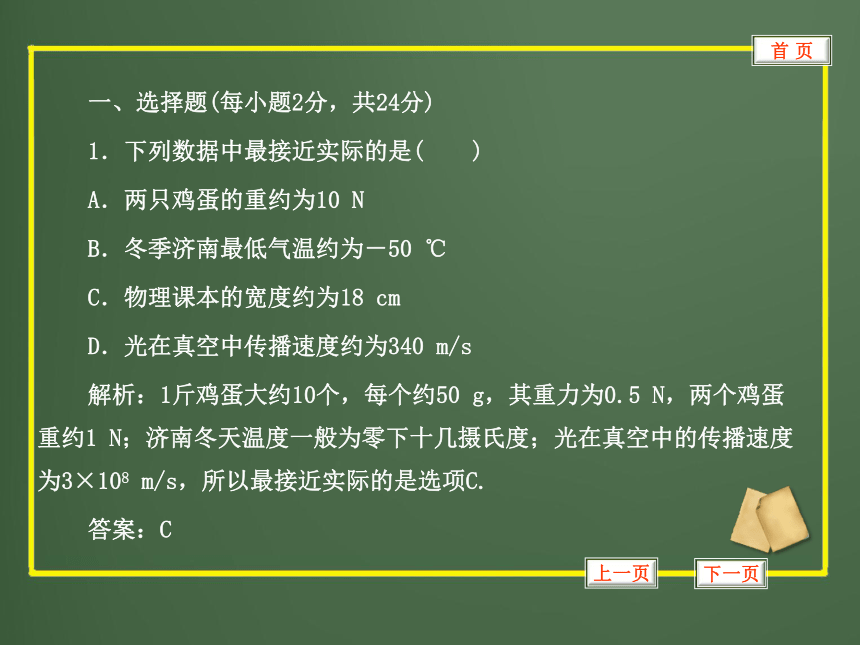 首 页

一、选择题(每小题2分，共24分)

1．下列数据中最接近实际的是(　　)

A．两只鸡蛋的重约为10 N

B．冬季济南最低气温约为－50 ℃

C．物理课本的宽度约为18 cm

D．光在真空中传播速度约为340 m/s

解析：1斤鸡蛋大约10个，每个约50 g，其重力为0.5 N，两个鸡蛋重约1 N；济南冬天温度一般为零下十几摄氏度；光在真空中的传播速度为$3\times10^8$ m/s，所以最接近实际的是选项C.

答案：C

上一页

下一页